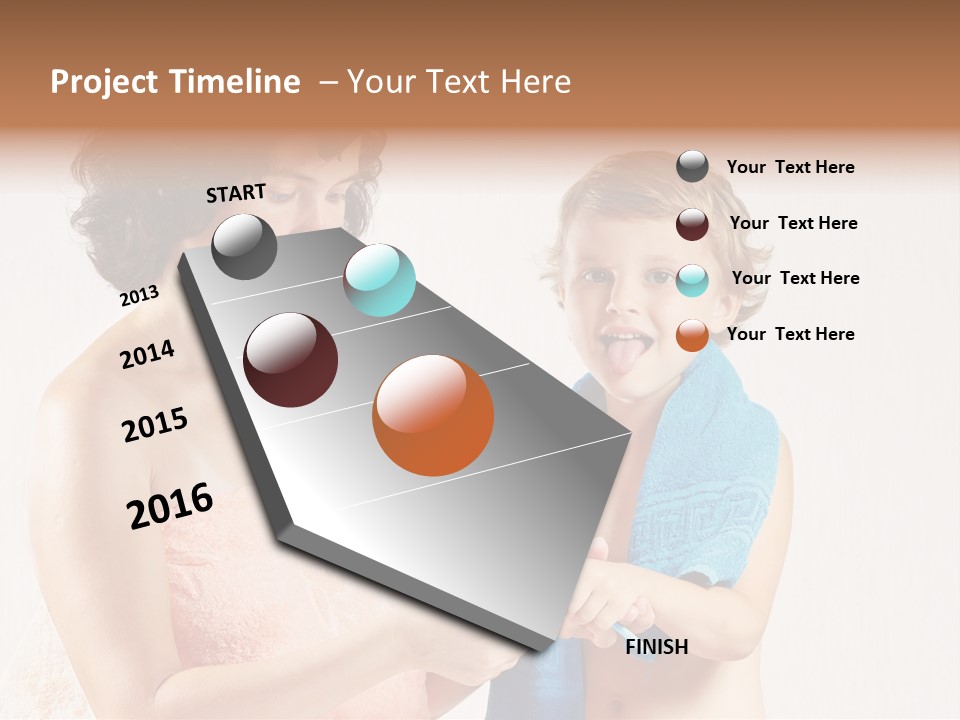 Project Timeline – Your Text Here

START

2013

2014

2015

2016

FINISH

Your Text Here

Your Text Here

Your Text Here

Your Text Here